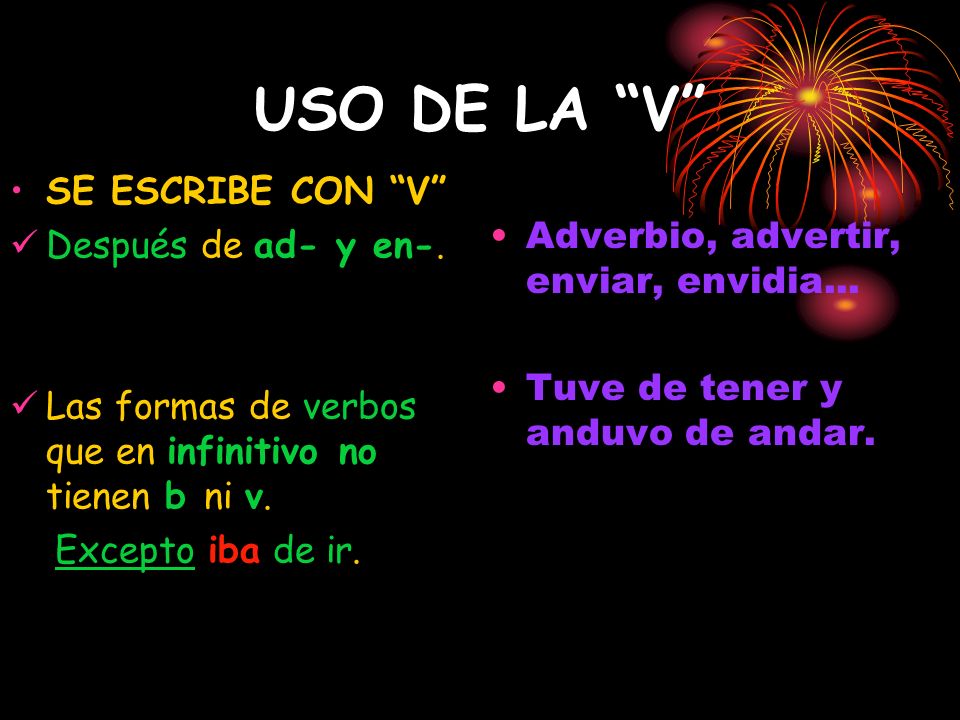 USO DE LA “V”

• SE ESCRIBE CON “V”
✓ Después de ad- y en-.

✓ Las formas de verbos que en infinitivo no tienen b ni v.
Excepto iba de ir.

• Adverbio, advertir, enviar, envidia…

• Tuve de tener y anduvo de andar.